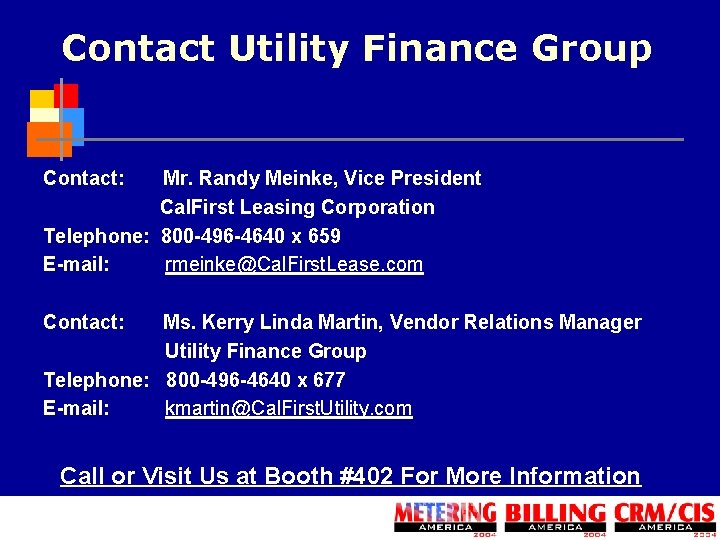 Contact Utility Finance Group

Contact: Mr. Randy Meinke, Vice President
CalFirst Leasing Corporation
Telephone: 800-496-4640 x 659
E-mail: rmeinke@CalFirstLease.com

Contact: Ms. Kerry Linda Martin, Vendor Relations Manager
Utility Finance Group
Telephone: 800-496-4640 x 677
E-mail: kmartin@CalFirstUtility.com

Call or Visit Us at Booth #402 For More Information

METERING AMERICA 2004 BILLING AMERICA 2004 CRM/CIS AMERICA 2004